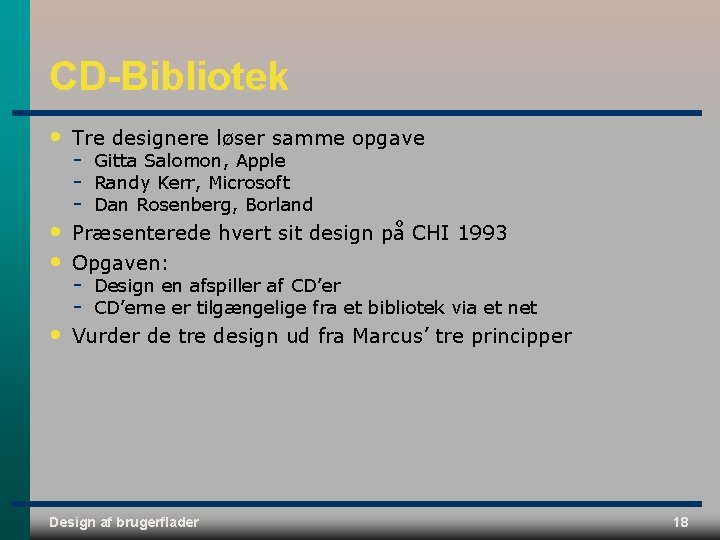 CD-Bibliotek

• Tre designere løser samme opgave
 - Gitta Salomon, Apple
 - Randy Kerr, Microsoft
 - Dan Rosenberg, Borland
• Præsenterede hvert sit design på CHI 1993
• Opgaven:
 - Design en afspiller af CD'er
 - CD'erne er tilgængelige fra et bibliotek via et net
• Vurder de tre design ud fra Marcus' tre principper

Design af brugerflader

18